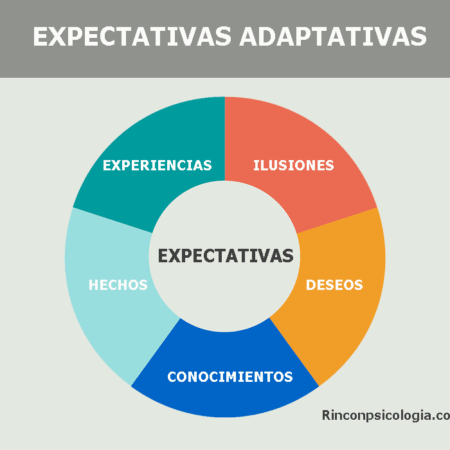 EXPECTATIVAS ADAPTATIVAS

EXPERIENCIAS

ILUSIONES

EXPECTATIVAS

HECHOS

DESEOS

CONOCIMIENTOS

Rinconpsicologia.co